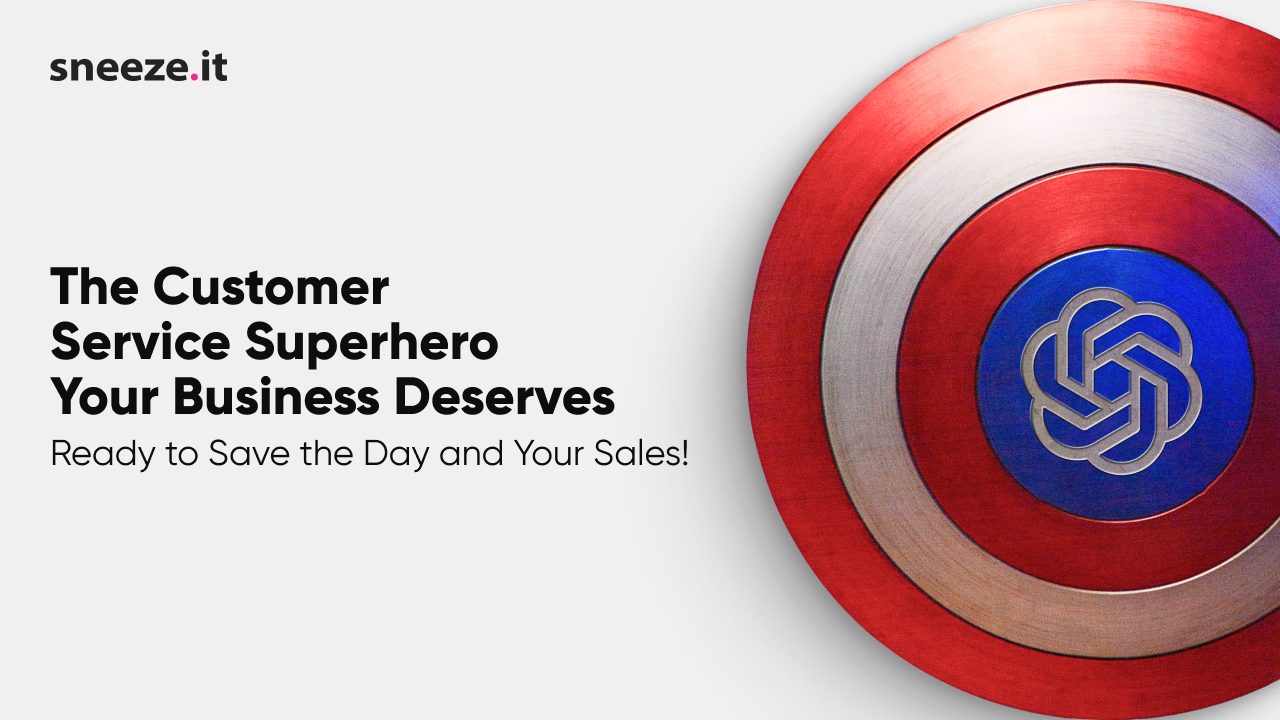 sneeze.it

The Customer Service Superhero Your Business Deserves

Ready to Save the Day and Your Sales!